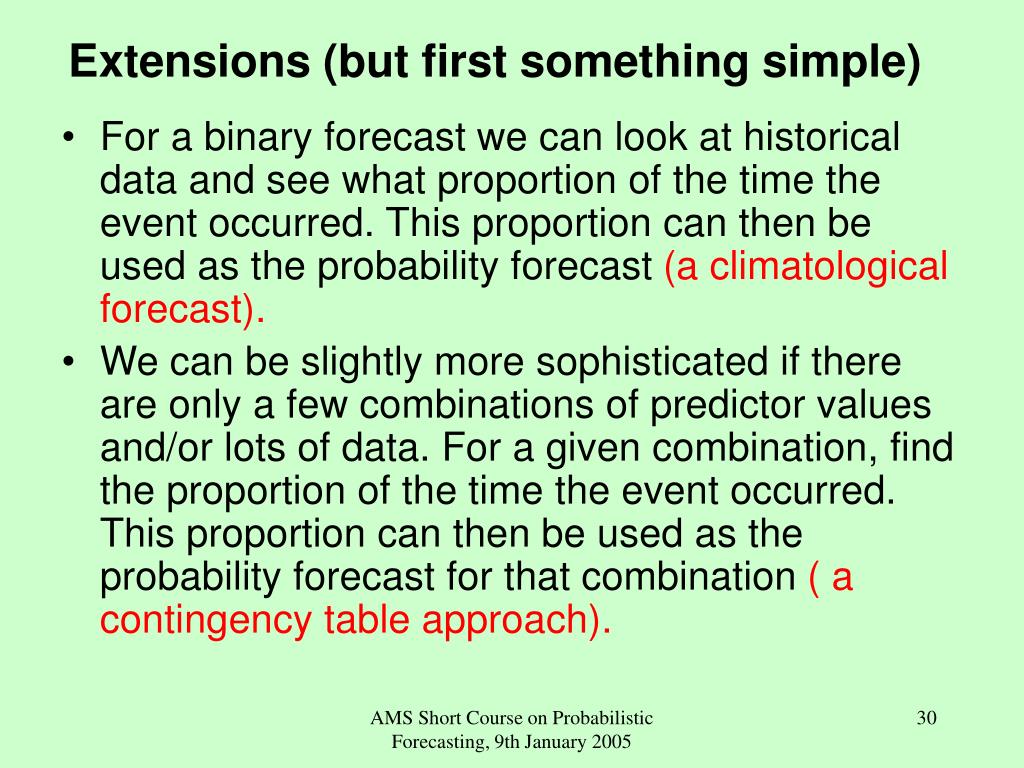 Extensions (but first something simple)

• For a binary forecast we can look at historical data and see what proportion of the time the event occurred. This proportion can then be used as the probability forecast (a climatological forecast).

• We can be slightly more sophisticated if there are only a few combinations of predictor values and/or lots of data. For a given combination, find the proportion of the time the event occurred. This proportion can then be used as the probability forecast for that combination ( a contingency table approach).

AMS Short Course on Probabilistic Forecasting, 9th January 2005

30